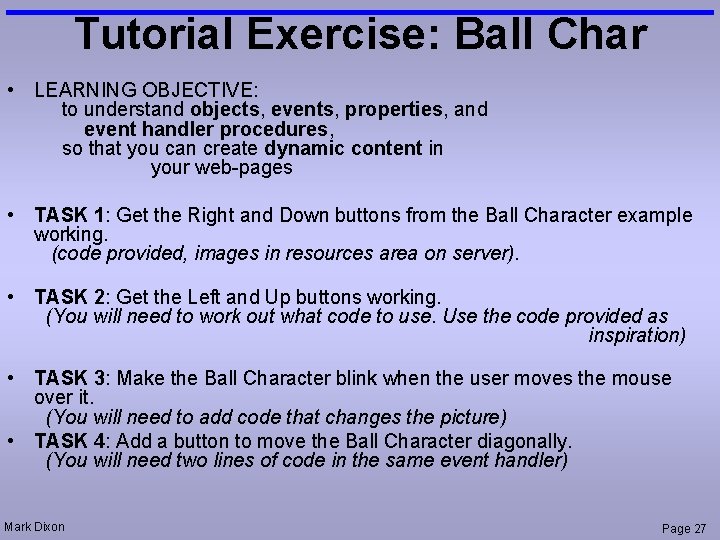 Tutorial Exercise: Ball Char

• LEARNING OBJECTIVE:
to understand objects, events, properties, and event handler procedures, so that you can create dynamic content in your web-pages

• TASK 1: Get the Right and Down buttons from the Ball Character example working.
(code provided, images in resources area on server).

• TASK 2: Get the Left and Up buttons working.
(You will need to work out what code to use. Use the code provided as inspiration)

• TASK 3: Make the Ball Character blink when the user moves the mouse over it.
(You will need to add code that changes the picture)

• TASK 4: Add a button to move the Ball Character diagonally.
(You will need two lines of code in the same event handler)

Mark Dixon

Page 27